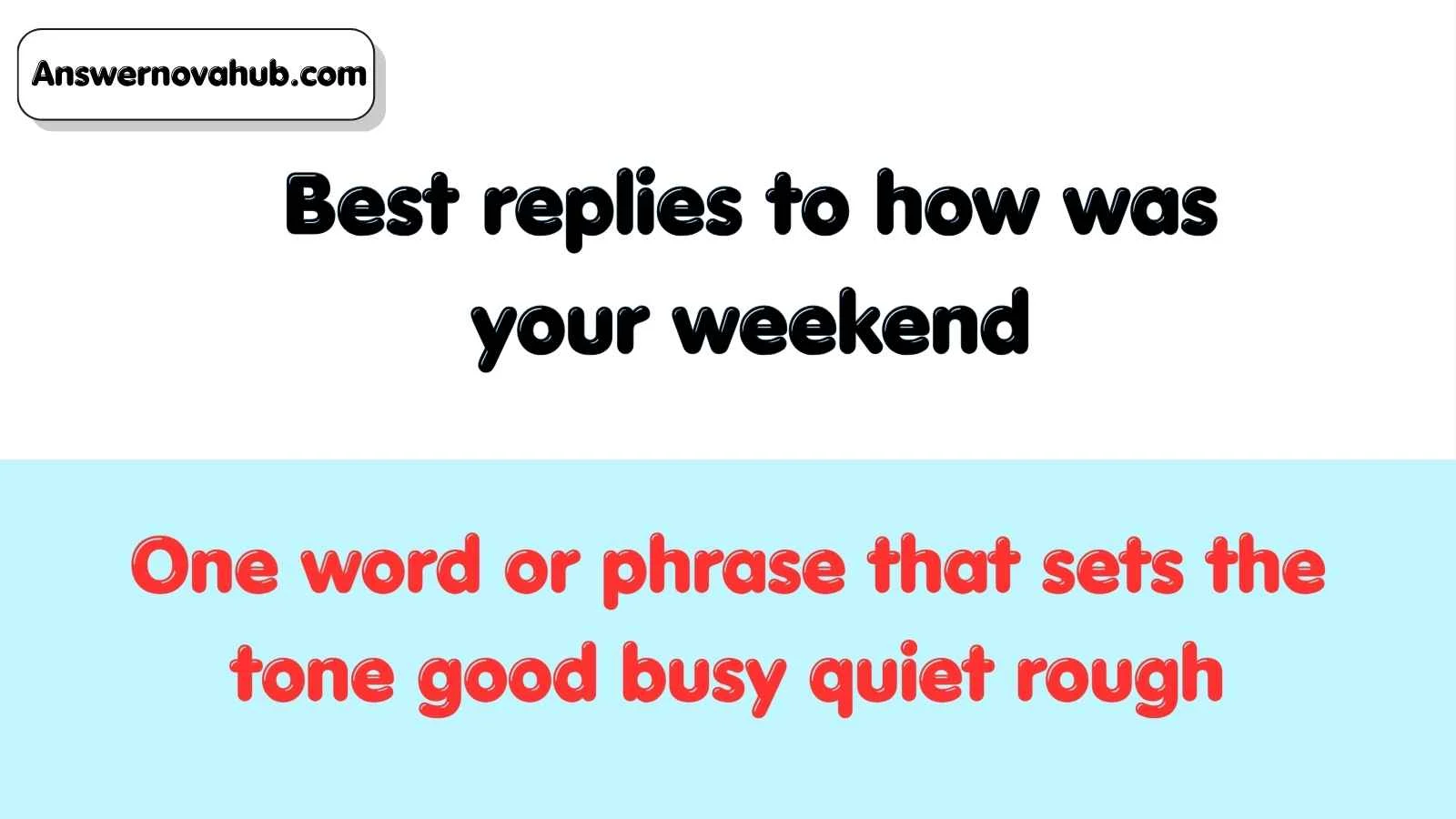 Answernovahub.com

Best replies to how was your weekend

One word or phrase that sets the tone good busy quiet rough